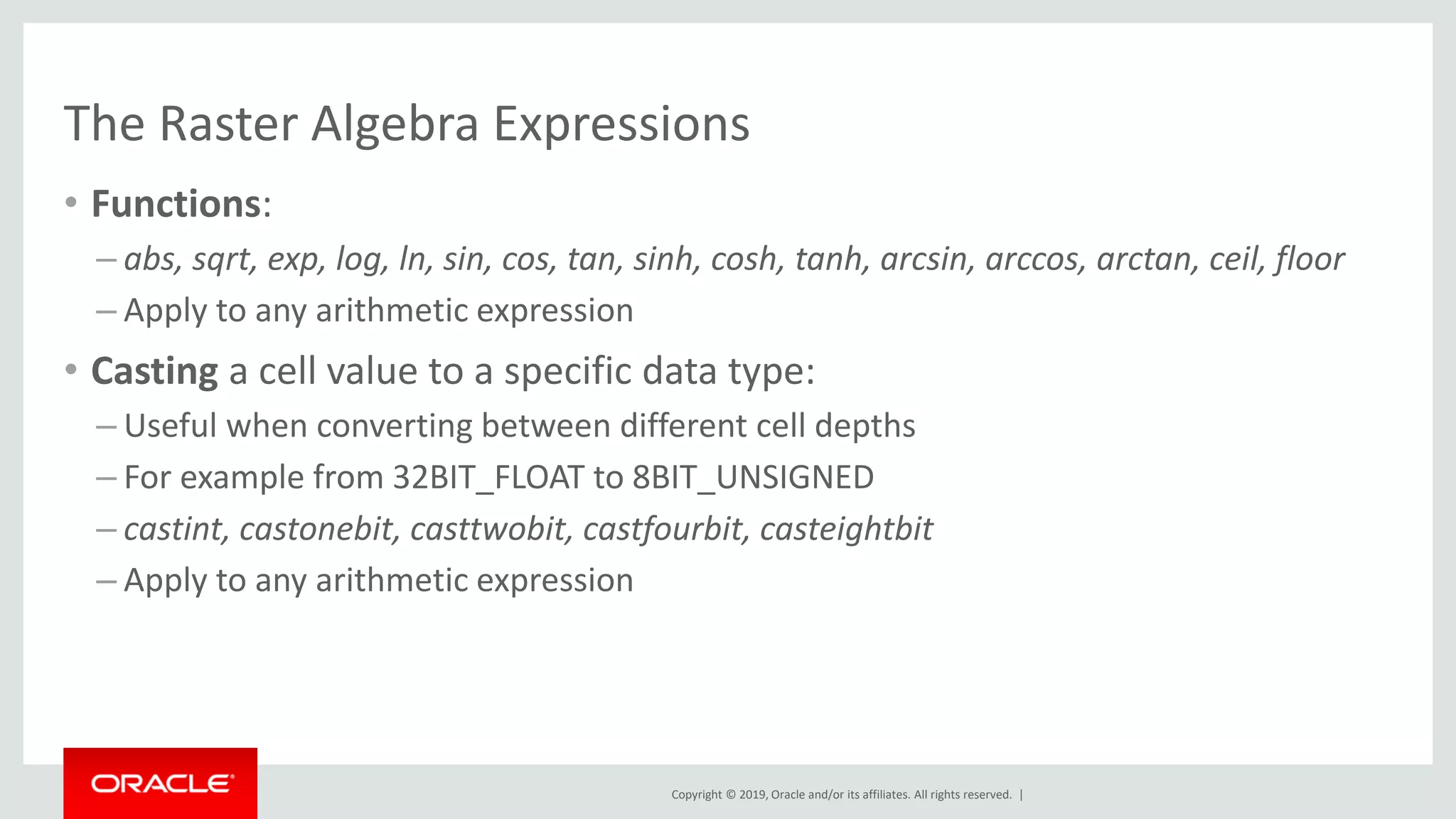 The Raster Algebra Expressions

• Functions:
– abs, sqrt, exp, log, ln, sin, cos, tan, sinh, cosh, tanh, arcsin, arccos, arctan, ceil, floor
– Apply to any arithmetic expression

• Casting a cell value to a specific data type:
– Useful when converting between different cell depths
– For example from 32BIT_FLOAT to 8BIT_UNSIGNED
– castint, castonebit, casttwobit, castfourbit, casteightbit
– Apply to any arithmetic expression

ORACLE

Copyright © 2019, Oracle and/or its affiliates. All rights reserved. |